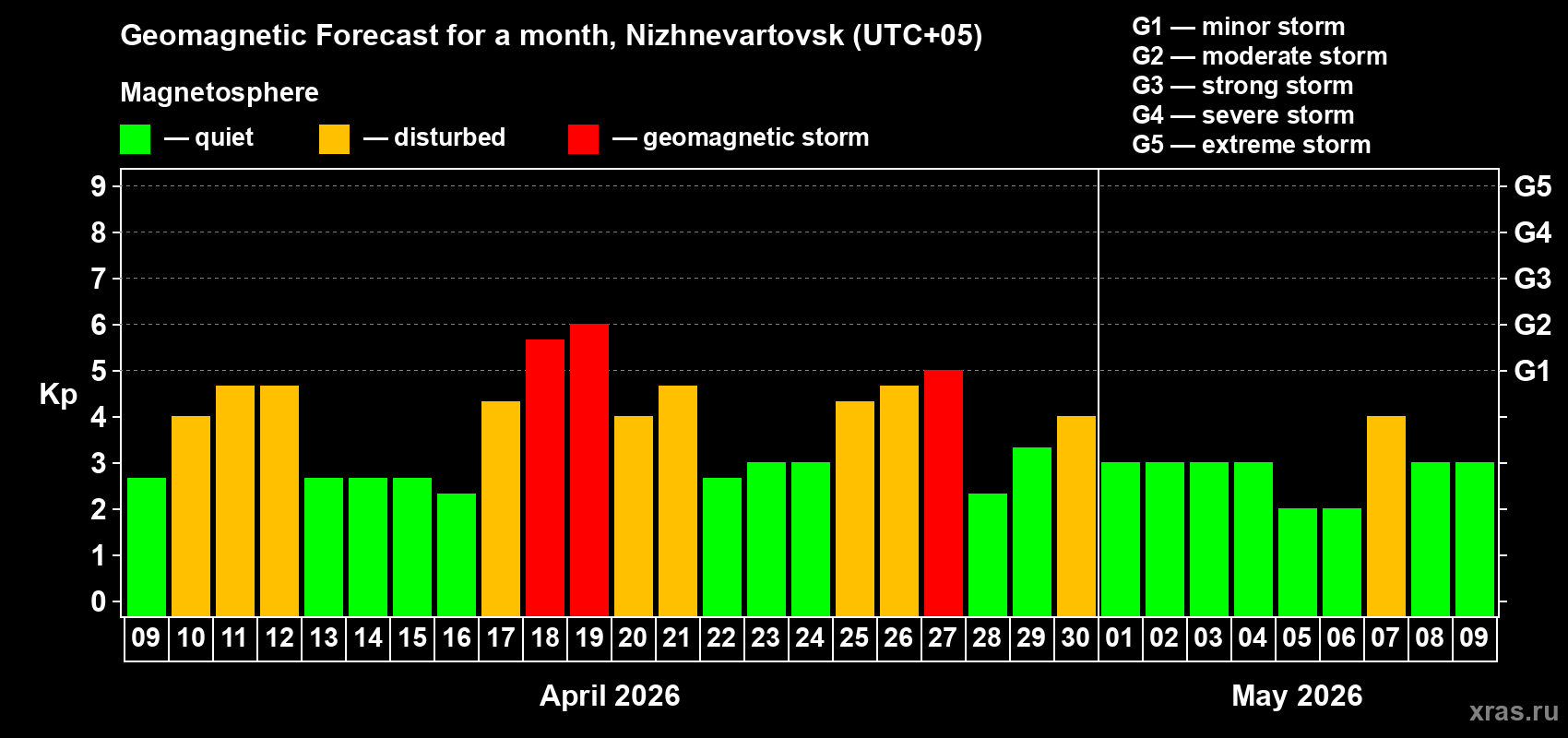 Geomagnetic Forecast for a month, Nizhnevartovsk (UTC+05)

Magnetosphere

— quiet — disturbed — geomagnetic storm

G1 — minor storm
G2 — moderate storm
G3 — strong storm
G4 — severe storm
G5 — extreme storm

Kp

9 8 7 6 5 4 3 2 1 0

G5 G4 G3 G2 G1

09 10 11 12 13 14 15 16 17 18 19 20 21 22 23 24 25 26 27 28 29 30 01 02 03 04 05 06 07 08 09

April 2026

May 2026

xras.ru